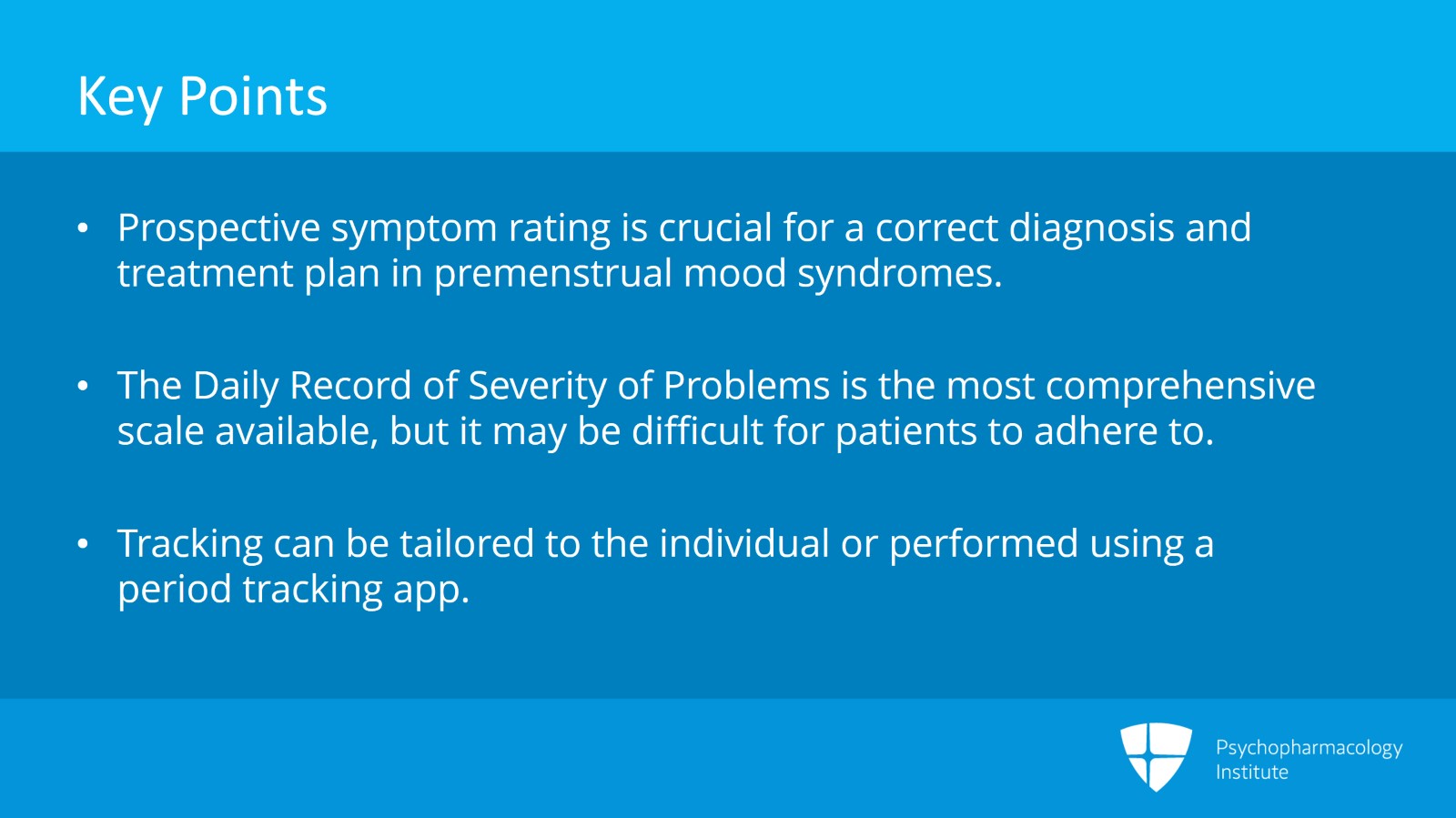 Key Points

• Prospective symptom rating is crucial for a correct diagnosis and treatment plan in premenstrual mood syndromes.

• The Daily Record of Severity of Problems is the most comprehensive scale available, but it may be difficult for patients to adhere to.

• Tracking can be tailored to the individual or performed using a period tracking app.

Psychopharmacology Institute